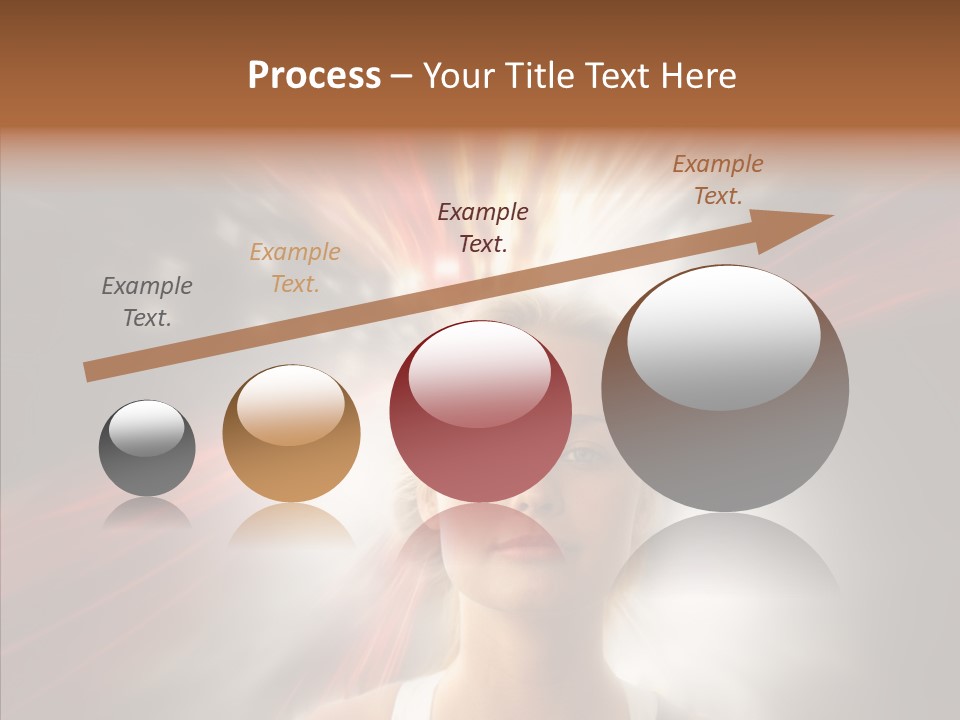 Process – Your Title Text Here

Example Text.

Example Text.

Example Text.

Example Text.